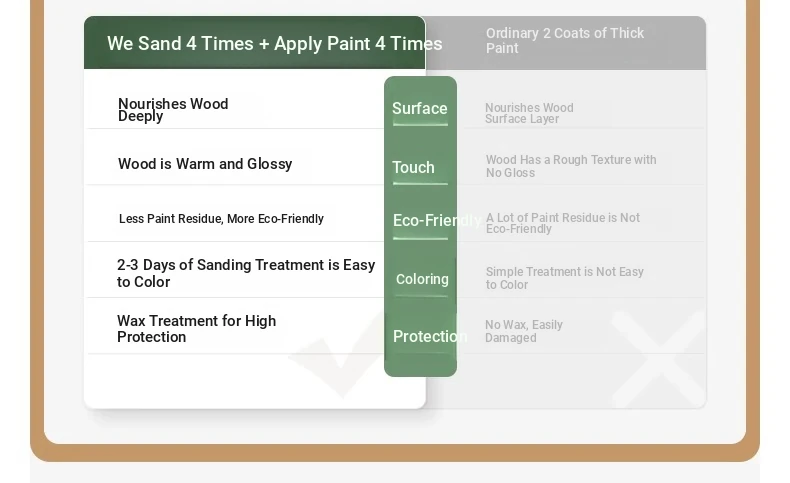 | We Sand 4 Times + Apply Paint 4 Times | | Ordinary 2 Coats of Thick Paint |
|---|---|---|
| Nourishes Wood Deeply | Surface | Nourishes Wood Surface Layer |
| Wood is Warm and Glossy | Touch | Wood Has a Rough Texture with No Gloss |
| Less Paint Residue, More Eco-Friendly | Eco-Friendly | A Lot of Paint Residue is Not Eco-Friendly |
| 2-3 Days of Sanding Treatment is Easy to Color | Coloring | Simple Treatment is Not Easy to Color |
| Wax Treatment for High Protection | Protection | No Wax, Easily Damaged |